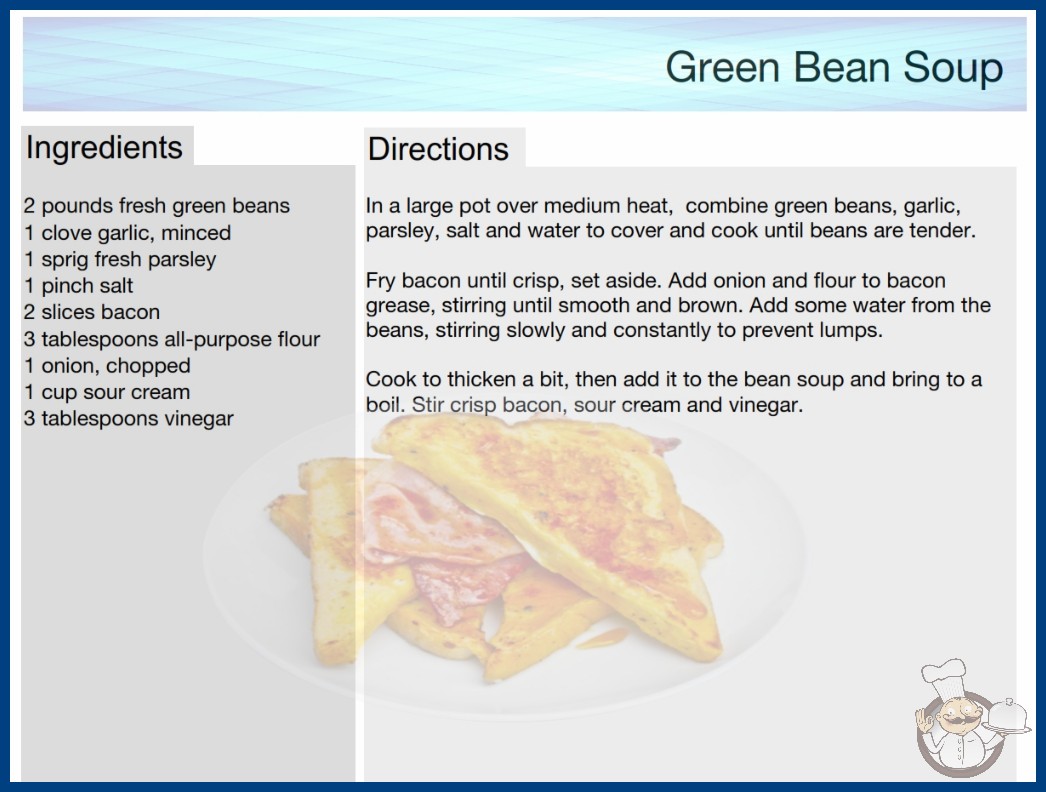 Green Bean Soup

Ingredients

2 pounds fresh green beans
1 clove garlic, minced
1 sprig fresh parsley
1 pinch salt
2 slices bacon
3 tablespoons all-purpose flour
1 onion, chopped
1 cup sour cream
3 tablespoons vinegar

Directions

In a large pot over medium heat, combine green beans, garlic, parsley, salt and water to cover and cook until beans are tender.

Fry bacon until crisp, set aside. Add onion and flour to bacon grease, stirring until smooth and brown. Add some water from the beans, stirring slowly and constantly to prevent lumps.

Cook to thicken a bit, then add it to the bean soup and bring to a boil. Stir crisp bacon, sour cream and vinegar.